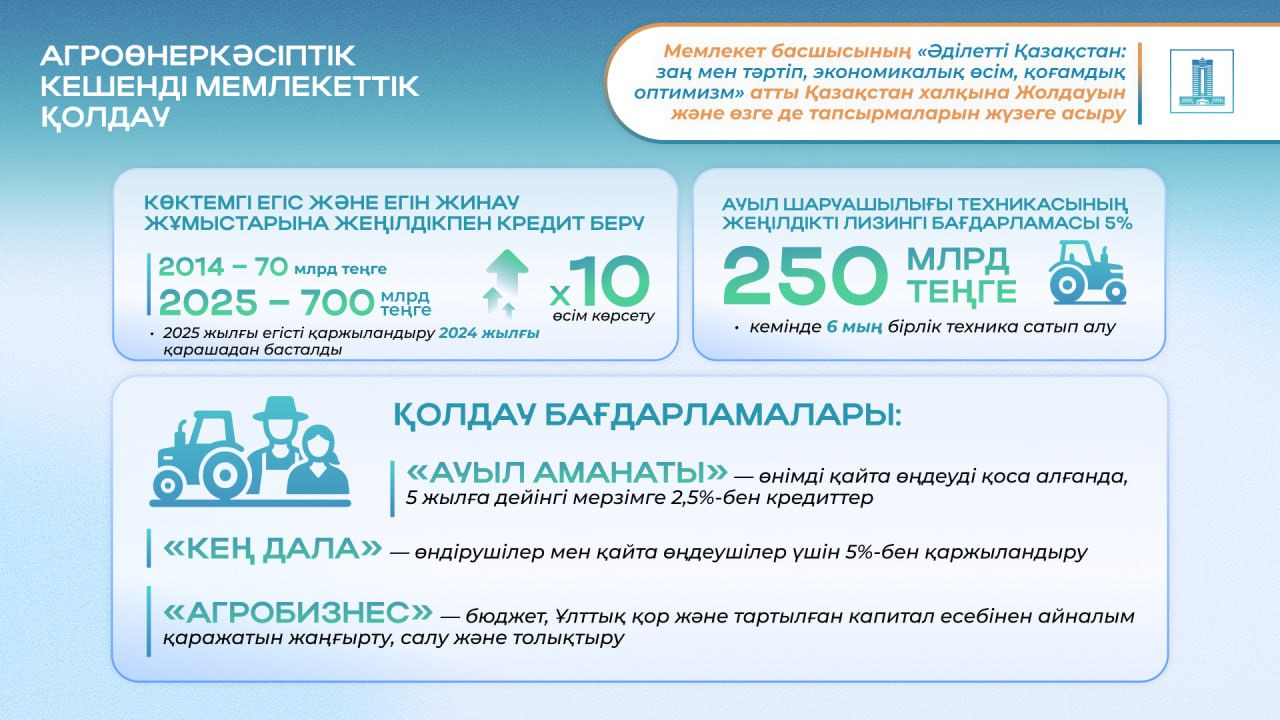 АГРОӨНЕРКӘСІПТІК КЕШЕНДІ МЕМЛЕКЕТТІК ҚОЛДАУ

Мемлекет басшысының «Әділетті Қазақстан: заң мен тәртіп, экономикалық өсім, қоғамдық оптимизм» атты Қазақстан халқына Жолдауын және өзге де тапсырмаларын жүзеге асыру

КӨКТЕМГІ ЕГІС ЖӘНЕ ЕГІН ЖИНАУ ЖҰМЫСТАРЫНА ЖЕҢІЛДІКПЕН КРЕДИТ БЕРУ

2014 – 70 млрд теңге
2025 – 700 млрд теңге

x10
өсім көрсету

• 2025 жылғы егісті қаржыландыру 2024 жылғы қарашадан басталды

АУЫЛ ШАРУАШЫЛЫҒЫ ТЕХНИКАСЫНЫҢ ЖЕҢІЛДІКТІ ЛИЗИНГІ БАҒДАРЛАМАСЫ 5%

250 МЛРД ТЕҢГЕ

• кемінде 6 мың бірлік техника сатып алу

ҚОЛДАУ БАҒДАРЛАМАЛАРЫ:

«АУЫЛ АМАНАТЫ» — өнімді қайта өңдеуді қоса алғанда, 5 жылға дейінгі мерзімге 2,5%-бен кредиттер

«КЕҢ ДАЛА» — өндірушілер мен қайта өңдеушілер үшін 5%-бен қаржыландыру

«АГРОБИЗНЕС» — бюджет, Ұлттық қор және тартылған капитал есебінен айналым қаражатын жаңғырту, салу және толықтыру